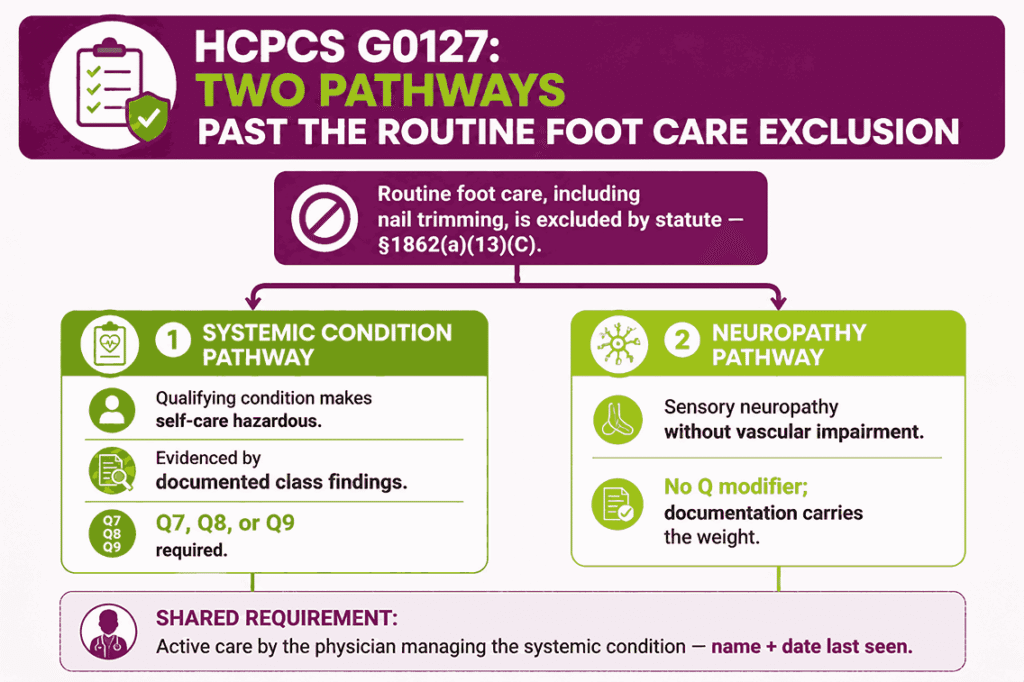 HCPCS G0127:
TWO PATHWAYS
PAST THE ROUTINE FOOT CARE EXCLUSION

Routine foot care, including nail trimming, is excluded by statute — §1862(a)(13)(C).

1 SYSTEMIC CONDITION PATHWAY

Qualifying condition makes self-care hazardous.

Evidenced by documented class findings.

Q7
Q8
Q9
Q7, Q8, or Q9 required.

2 NEUROPATHY PATHWAY

Sensory neuropathy without vascular impairment.

No Q modifier; documentation carries the weight.

SHARED REQUIREMENT:
Active care by the physician managing the systemic condition — name + date last seen.